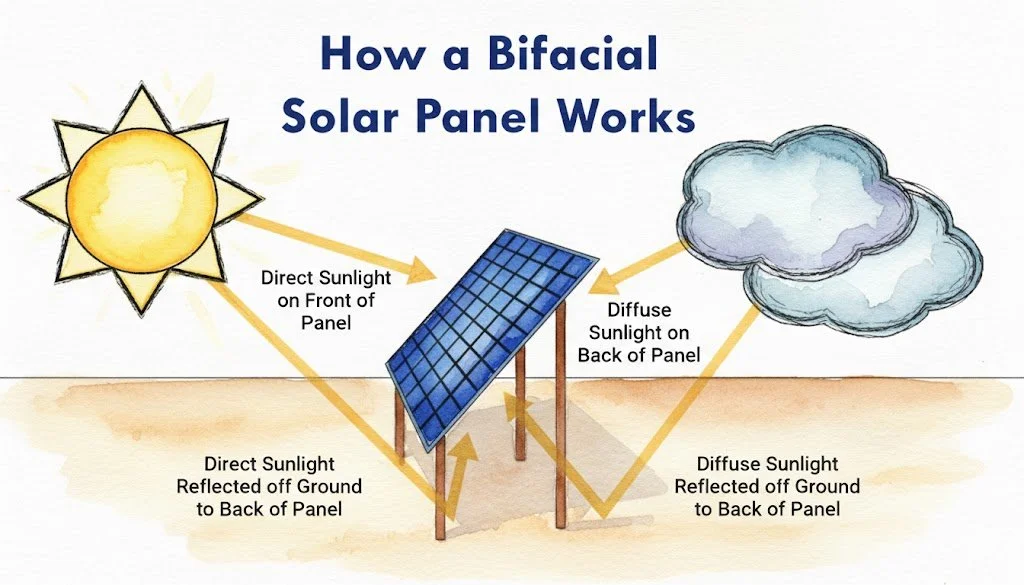 How a Bifacial Solar Panel Works

Direct Sunlight on Front of Panel

Diffuse Sunlight on Back of Panel

Direct Sunlight Reflected off Ground to Back of Panel

Diffuse Sunlight Reflected off Ground to Back of Panel